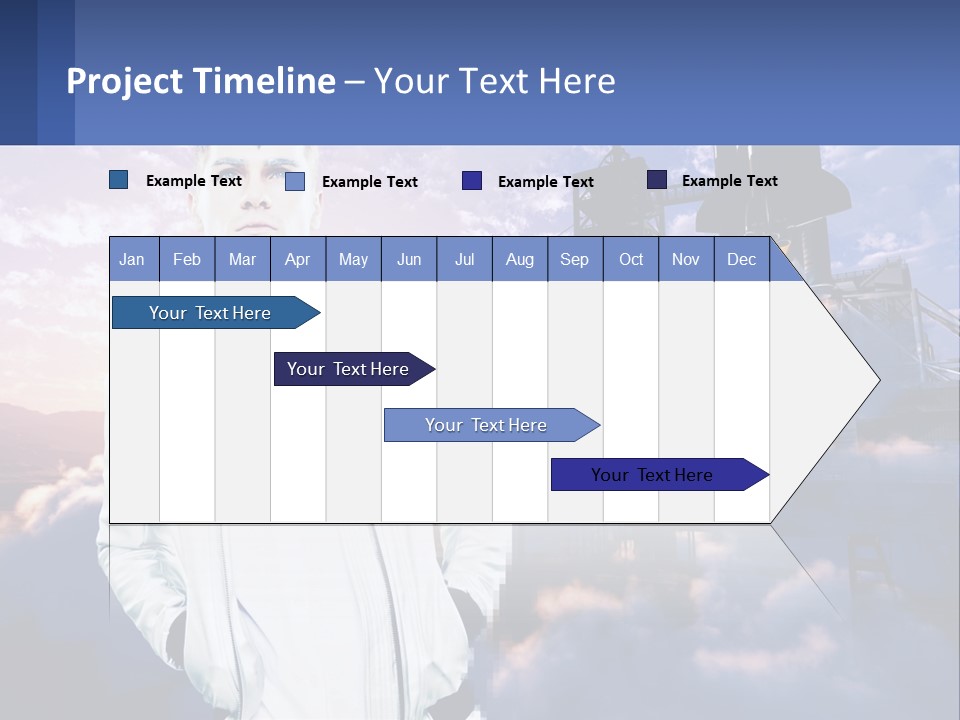 Project Timeline – Your Text Here

Example Text Example Text Example Text Example Text

| Jan | Feb | Mar | Apr | May | Jun | Jul | Aug | Sep | Oct | Nov | Dec |
|---|---|---|---|---|---|---|---|---|---|---|---|

Your Text Here

Your Text Here

Your Text Here

Your Text Here